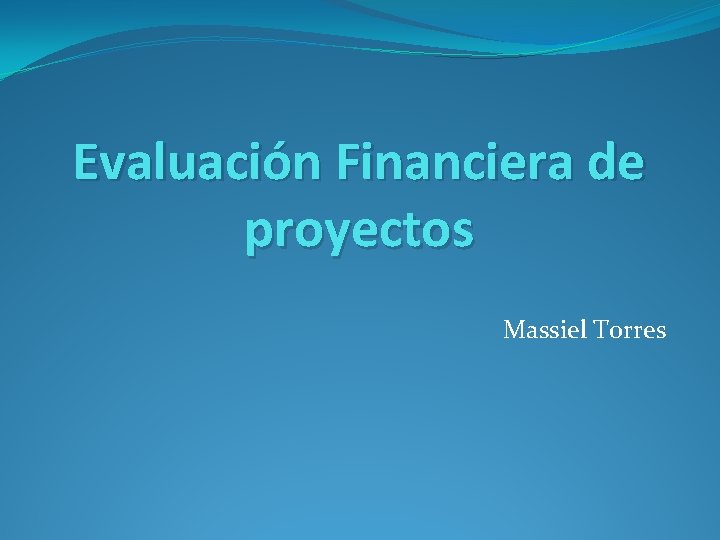 Evaluación Financiera de proyectos

Massiel Torres